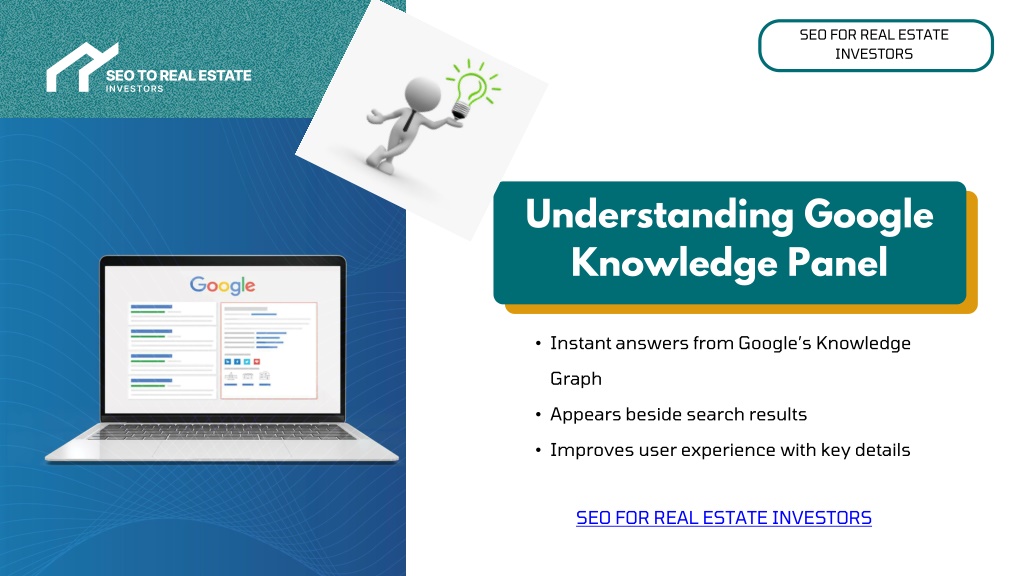 SEO TO REAL ESTATE
INVESTORS

SEO FOR REAL ESTATE INVESTORS

Google

Understanding Google Knowledge Panel

• Instant answers from Google's Knowledge Graph
• Appears beside search results
• Improves user experience with key details

SEO FOR REAL ESTATE INVESTORS